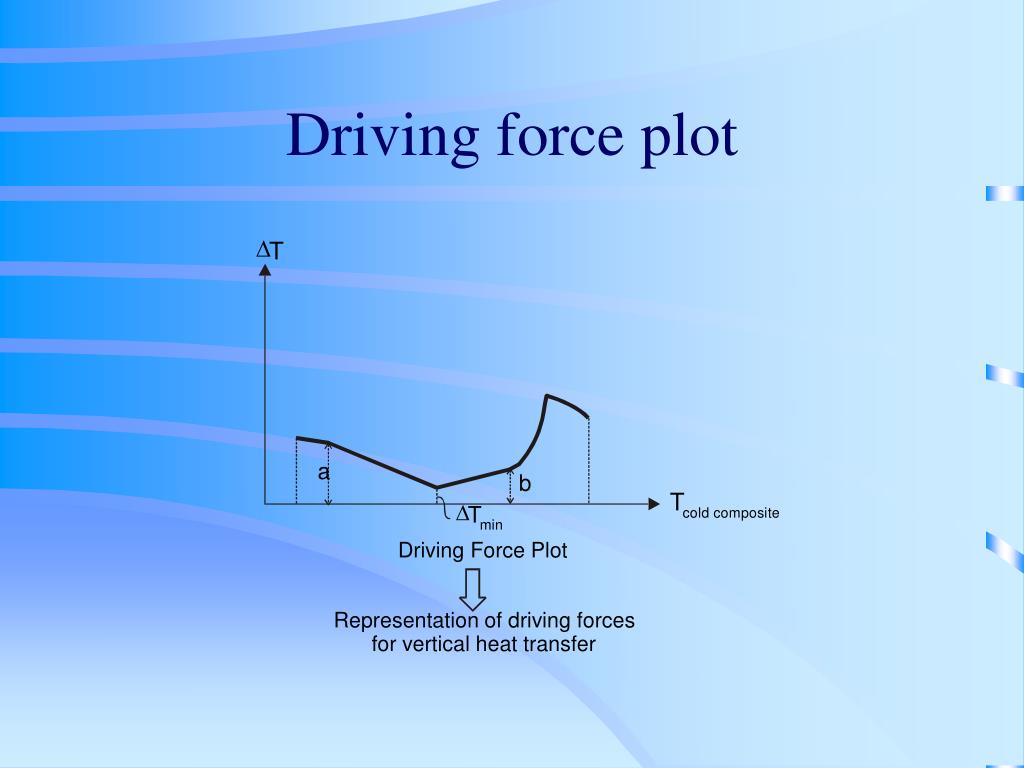 Driving force plot

$\Delta T$

a

b

$T_{cold\ composite}$

$\Delta T_{min}$

Driving Force Plot

Representation of driving forces for vertical heat transfer